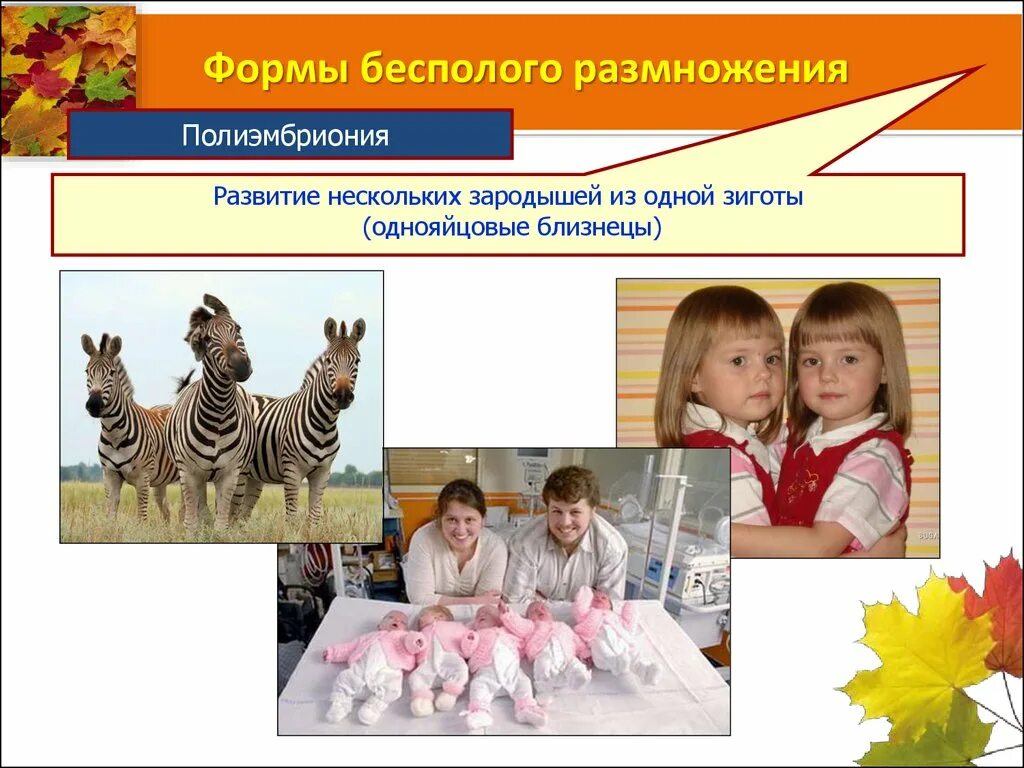 Формы бесполого размножения

Полиэмбриония

Развитие нескольких зародышей из одной зиготы (однояйцовые близнецы)